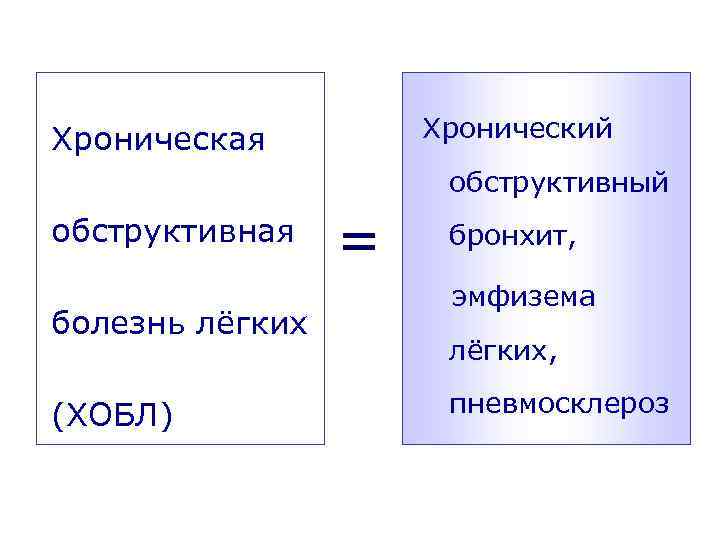 Хроническая обструктивная болезнь лёгких (ХОБЛ)

=

Хронический обструктивный бронхит, эмфизема лёгких, пневмосклероз